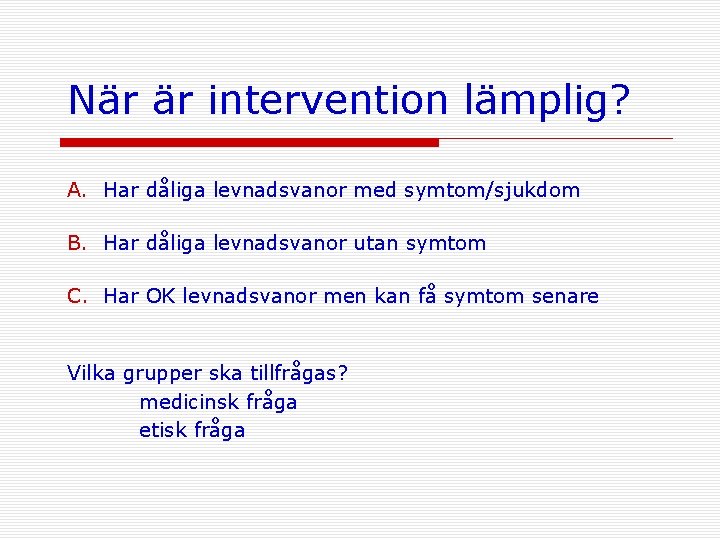 När är intervention lämplig?

A. Har dåliga levnadsvanor med symtom/sjukdom

B. Har dåliga levnadsvanor utan symtom

C. Har OK levnadsvanor men kan få symtom senare

Vilka grupper ska tillfrågas?
medicinsk fråga
etisk fråga